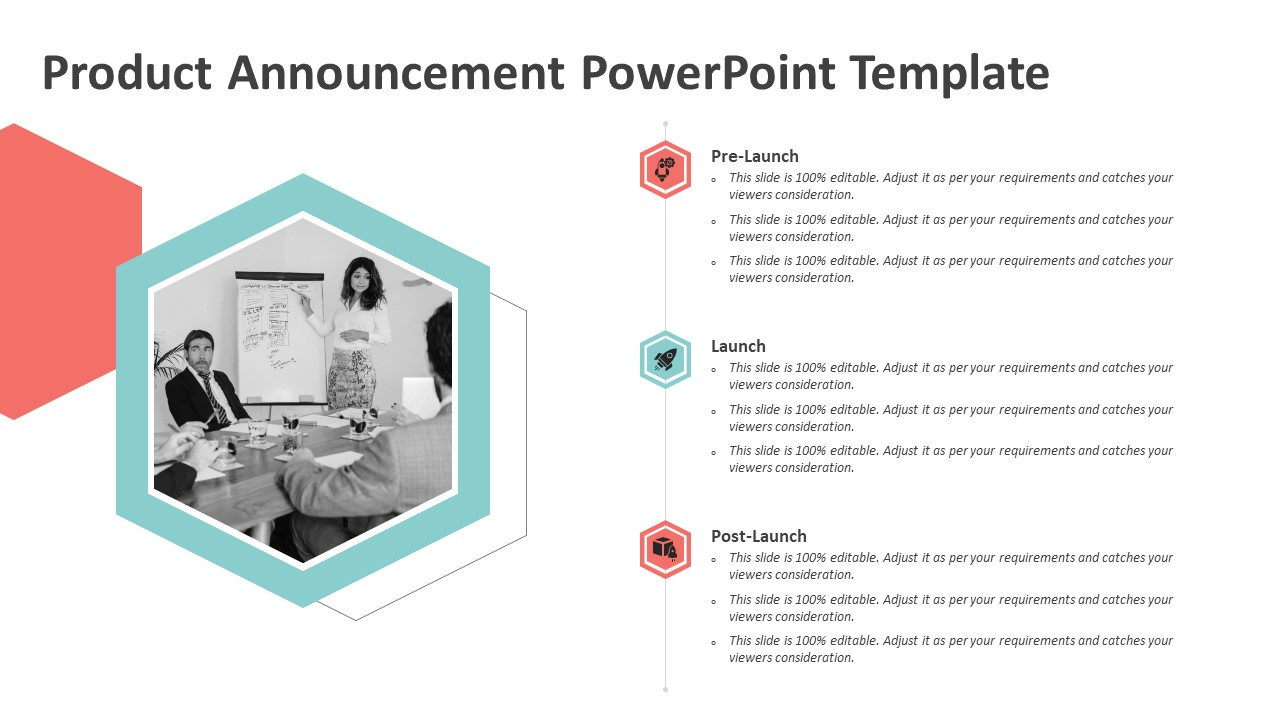 Product Announcement PowerPoint Template

Pre-Launch

- This slide is 100% editable. Adjust it as per your requirements and catches your viewers consideration.
- This slide is 100% editable. Adjust it as per your requirements and catches your viewers consideration.
- This slide is 100% editable. Adjust it as per your requirements and catches your viewers consideration.

Launch

- This slide is 100% editable. Adjust it as per your requirements and catches your viewers consideration.
- This slide is 100% editable. Adjust it as per your requirements and catches your viewers consideration.
- This slide is 100% editable. Adjust it as per your requirements and catches your viewers consideration.

Post-Launch

- This slide is 100% editable. Adjust it as per your requirements and catches your viewers consideration.
- This slide is 100% editable. Adjust it as per your requirements and catches your viewers consideration.
- This slide is 100% editable. Adjust it as per your requirements and catches your viewers consideration.